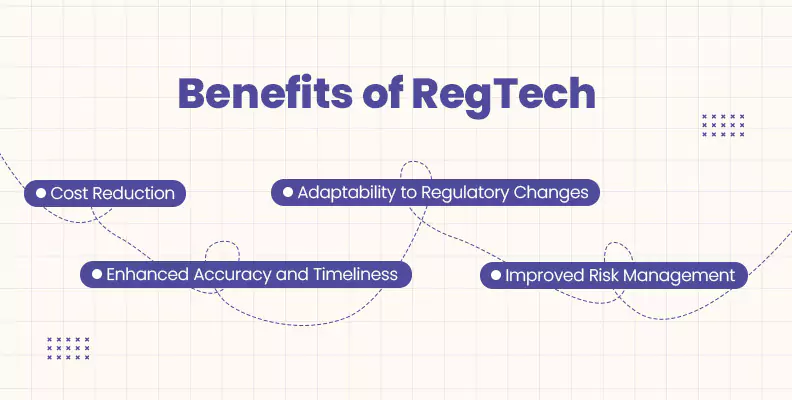 Benefits of RegTech

Cost Reduction

Adaptability to Regulatory Changes

Enhanced Accuracy and Timeliness

Improved Risk Management